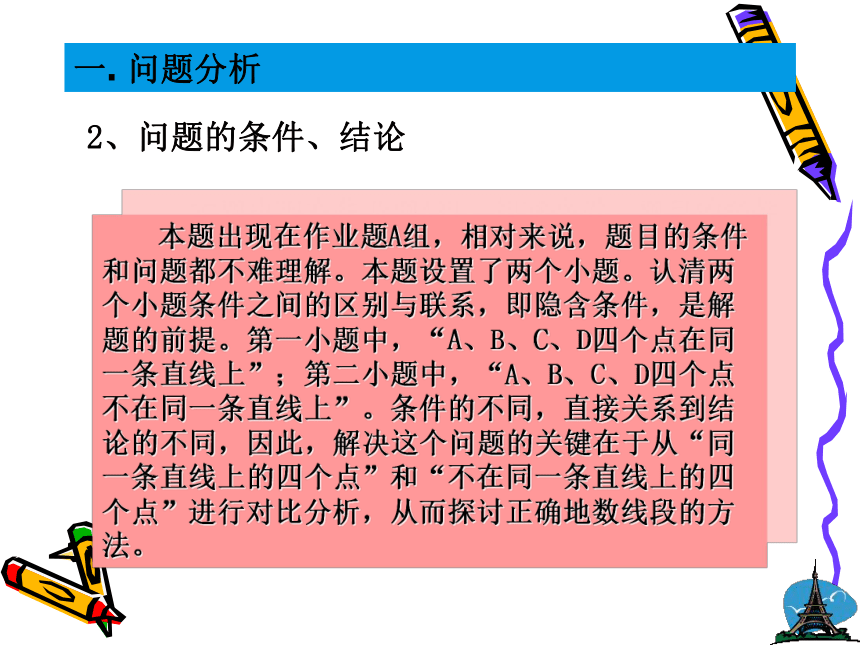 一. 问题分析

2、问题的条件、结论

本题出现在作业题A组，相对来说，题目的条件和问题都不难理解。本题设置了两个小题。认清两个小题条件之间的区别与联系，即隐含条件，是解题的前提。第一小题中，“A、B、C、D四个点在同一条直线上”；第二小题中，“A、B、C、D四个点不在同一条直线上”。条件的不同，直接关系到结论的不同，因此，解决这个问题的关键在于从“同一条直线上的四个点”和“不在同一条直线上的四个点”进行对比分析，从而探讨正确地数线段的方法。